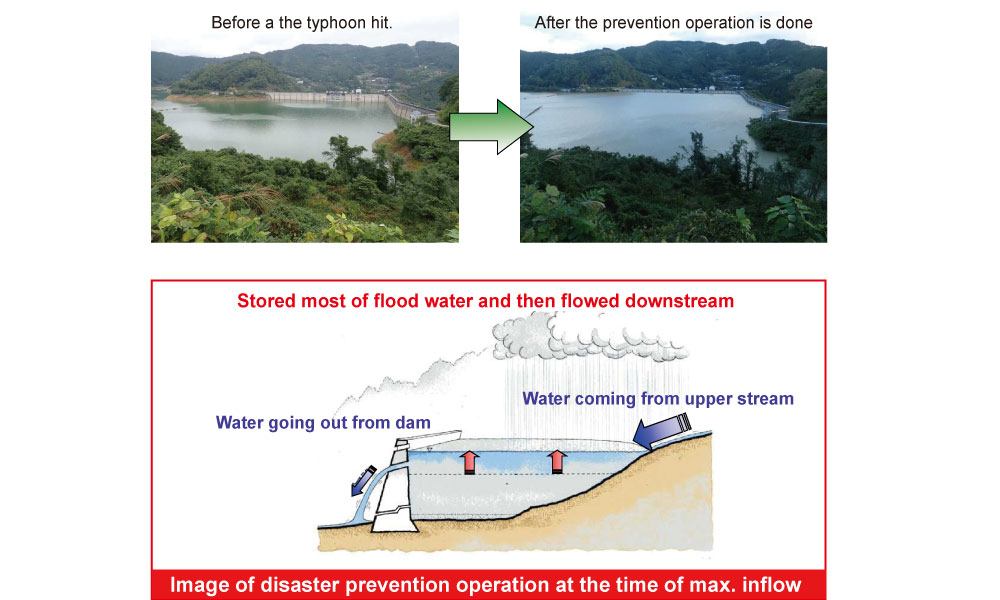 Before a the typhoon hit.

After the prevention operation is done

Stored most of flood water and then flowed downstream

Water coming from upper stream

Water going out from dam

Image of disaster prevention operation at the time of max. inflow